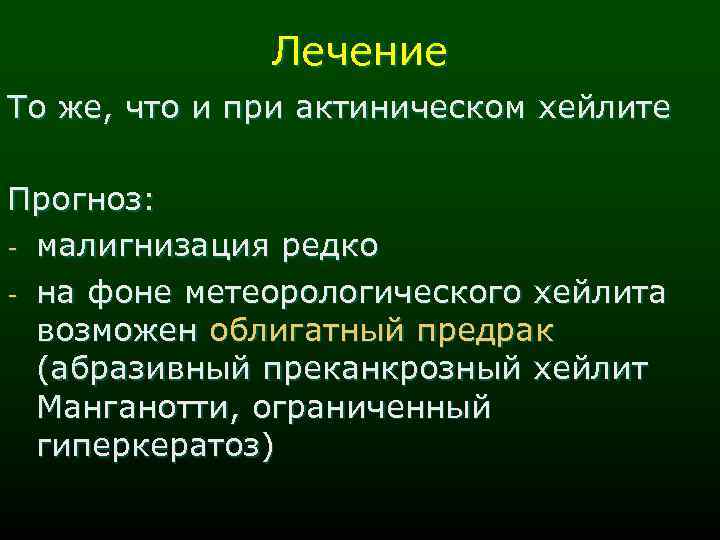 Лечение

То же, что и при актиническом хейлите

Прогноз:

- малигнизация редко
- на фоне метеорологического хейлита возможен облигатный предрак (абразивный преканкрозный хейлит Манганотти, ограниченный гиперкератоз)